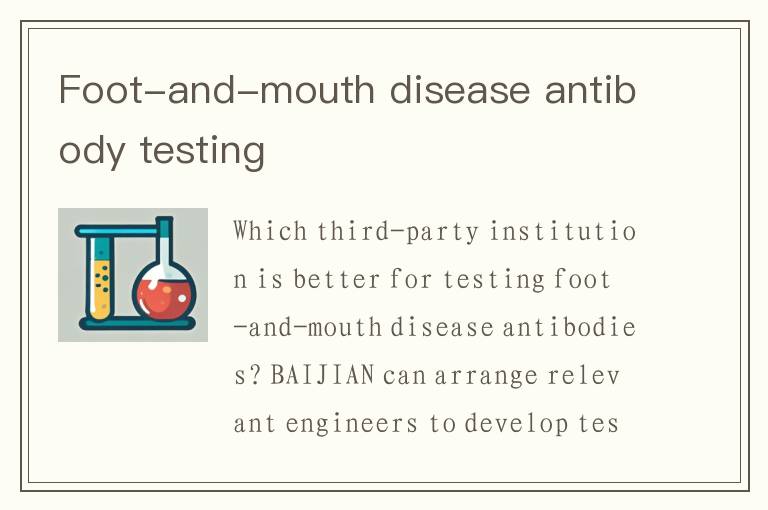 Foot-and-mouth disease antibody testing

Which third-party institution is better for testing foot-and-mouth disease antibodies? BAIJIAN can arrange relevant engineers to develop tes